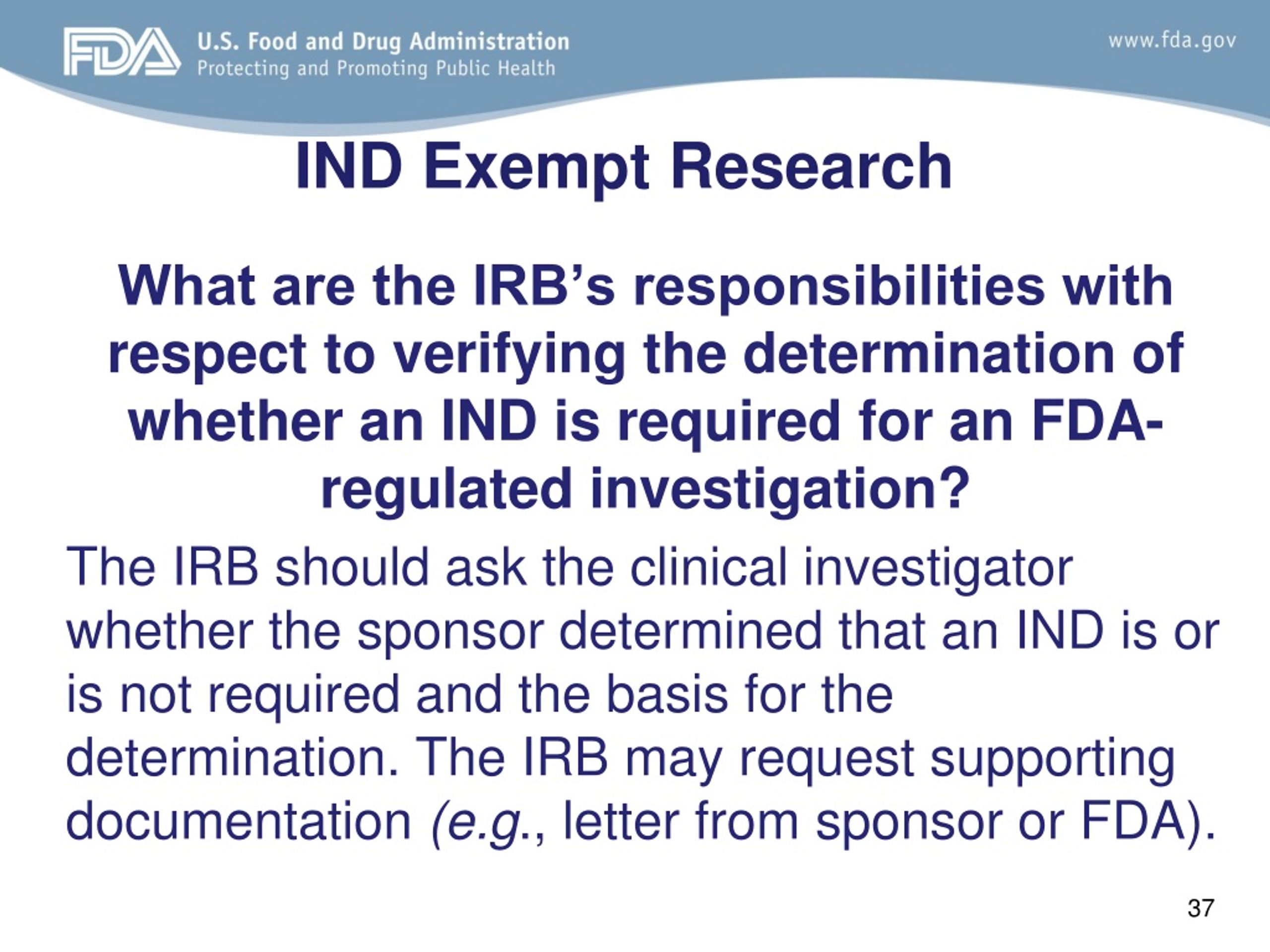 FDA U.S. Food and Drug Administration
Protecting and Promoting Public Health

www.fda.gov

IND Exempt Research

What are the IRB's responsibilities with respect to verifying the determination of whether an IND is required for an FDA-regulated investigation?

The IRB should ask the clinical investigator whether the sponsor determined that an IND is or is not required and the basis for the determination. The IRB may request supporting documentation (e.g., letter from sponsor or FDA).

37